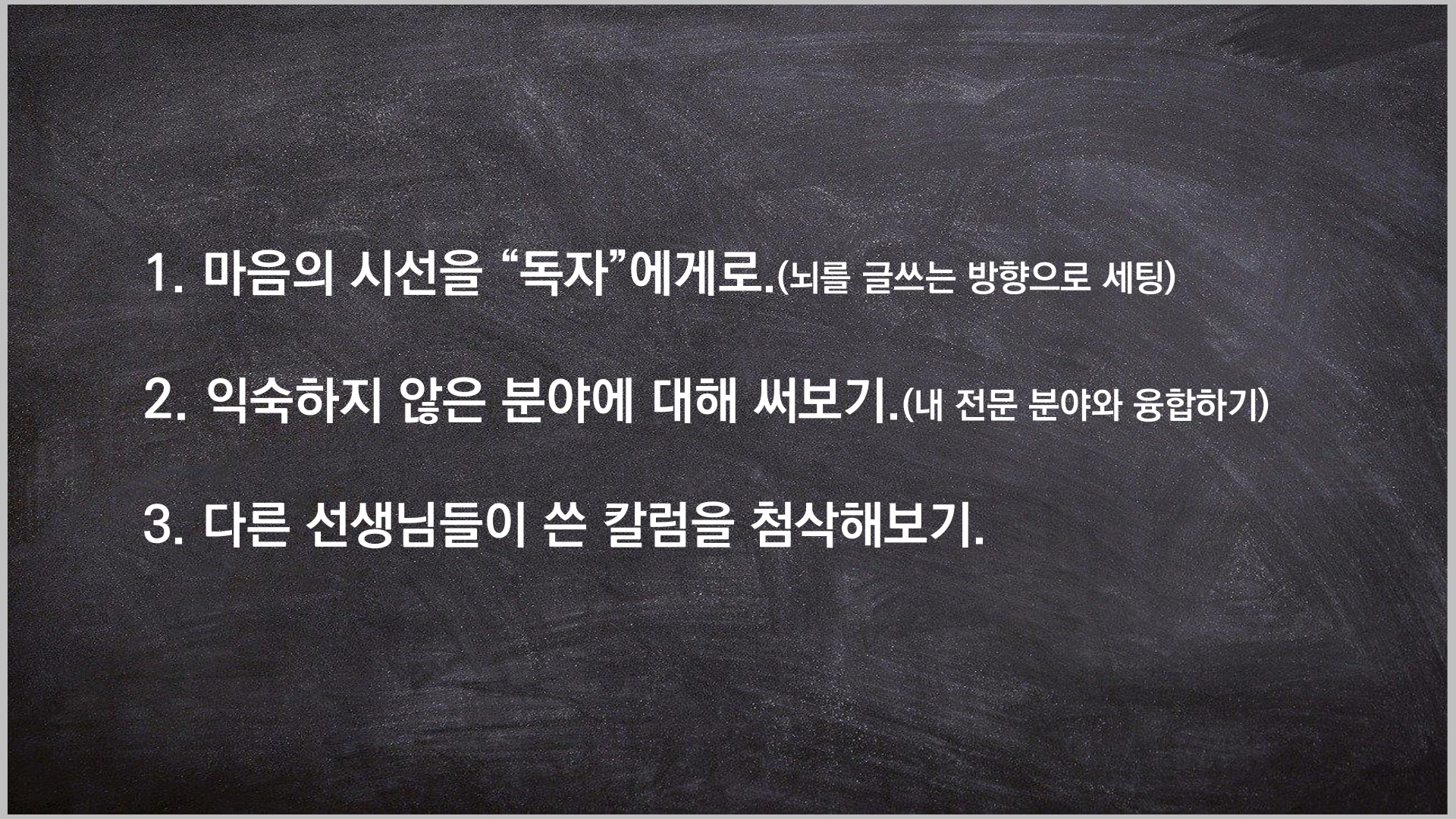 1. 마음의 시선을 “독자”에게로.(뇌를 글쓰는 방향으로 세팅)

2. 익숙하지 않은 분야에 대해 써보기.(내 전문 분야와 융합하기)

3. 다른 선생님들이 쓴 칼럼을 첨삭해보기.